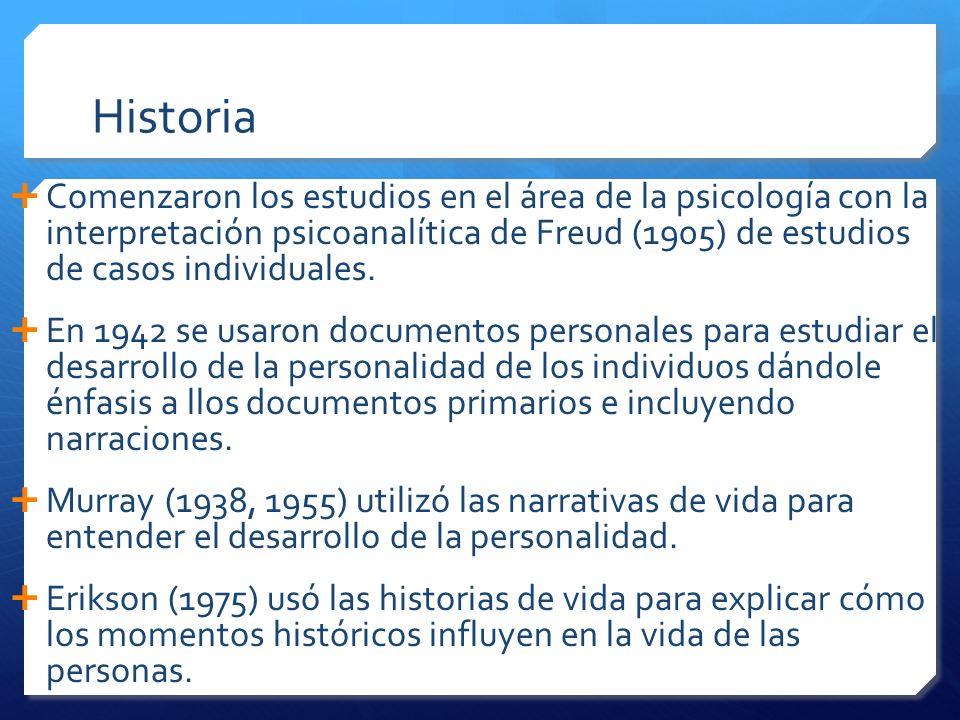 Historia

Comenzaron los estudios en el área de la psicología con la interpretación psicoanalítica de Freud (1905) de estudios de casos individuales.

En 1942 se usaron documentos personales para estudiar el desarrollo de la personalidad de los individuos dándole énfasis a llos documentos primarios e incluyendo narraciones.

Murray (1938, 1955) utilizó las narrativas de vida para entender el desarrollo de la personalidad.

Erikson (1975) usó las historias de vida para explicar cómo los momentos históricos influyen en la vida de las personas.